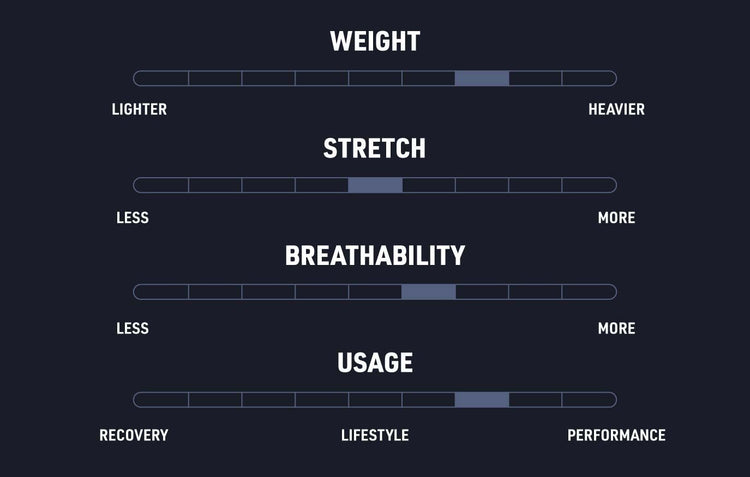 WEIGHT

LIGHTER HEAVIER

STRETCH

LESS MORE

BREATHABILITY

LESS MORE

USAGE

RECOVERY LIFESTYLE PERFORMANCE